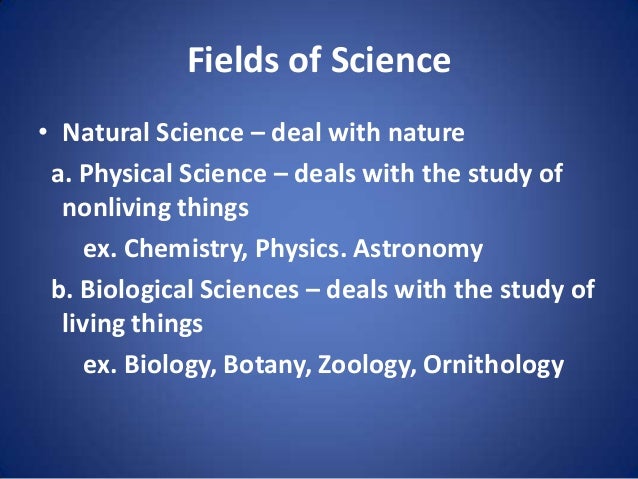 Fields of Science

• Natural Science – deal with nature

a. Physical Science – deals with the study of nonliving things

ex. Chemistry, Physics. Astronomy

b. Biological Sciences – deals with the study of living things

ex. Biology, Botany, Zoology, Ornithology